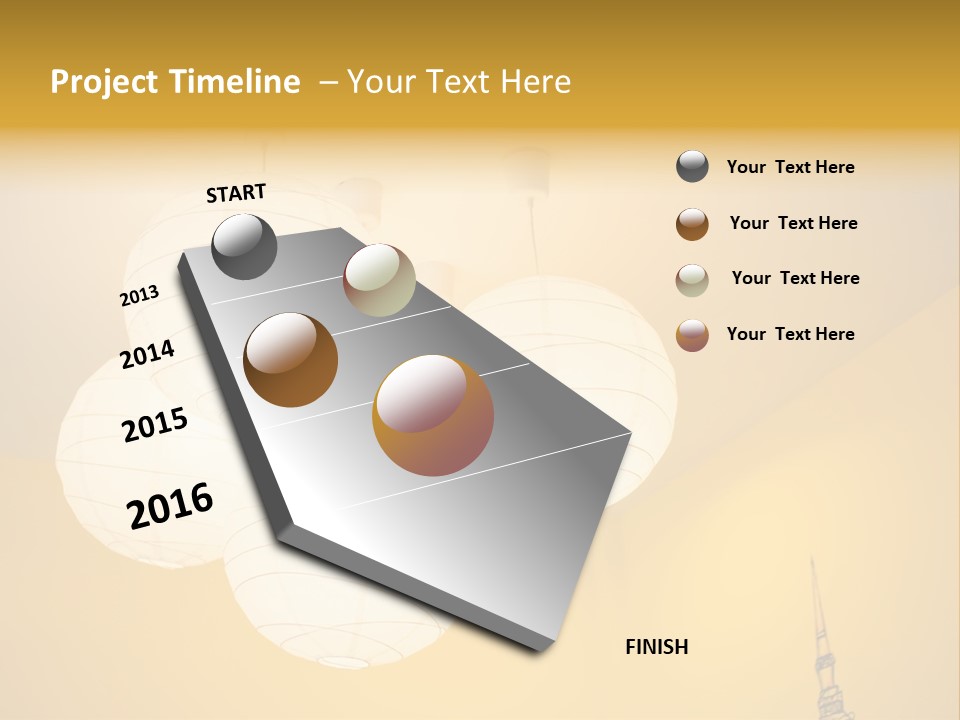 Project Timeline – Your Text Here

START

2013

2014

2015

2016

FINISH

Your Text Here

Your Text Here

Your Text Here

Your Text Here